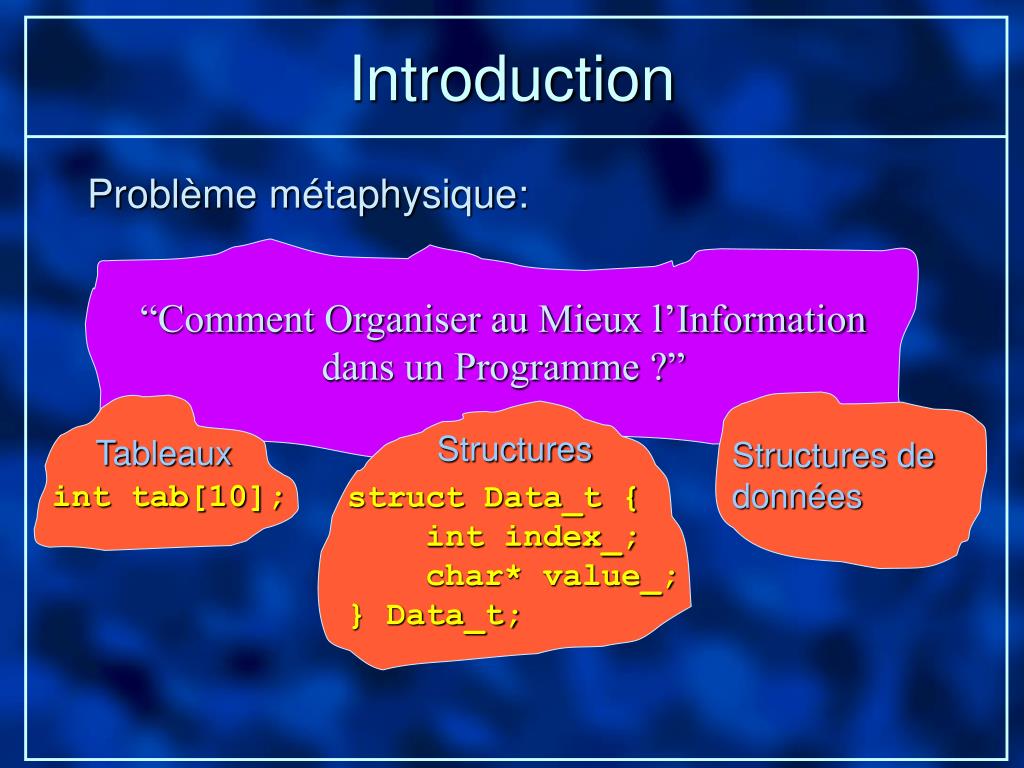 Introduction

Problème métaphysique:

“Comment Organiser au Mieux l’Information dans un Programme ?”

Tableaux
int tab[10];

Structures
struct Data_t {
int index_;
char* value_;
} Data_t;

Structures de données